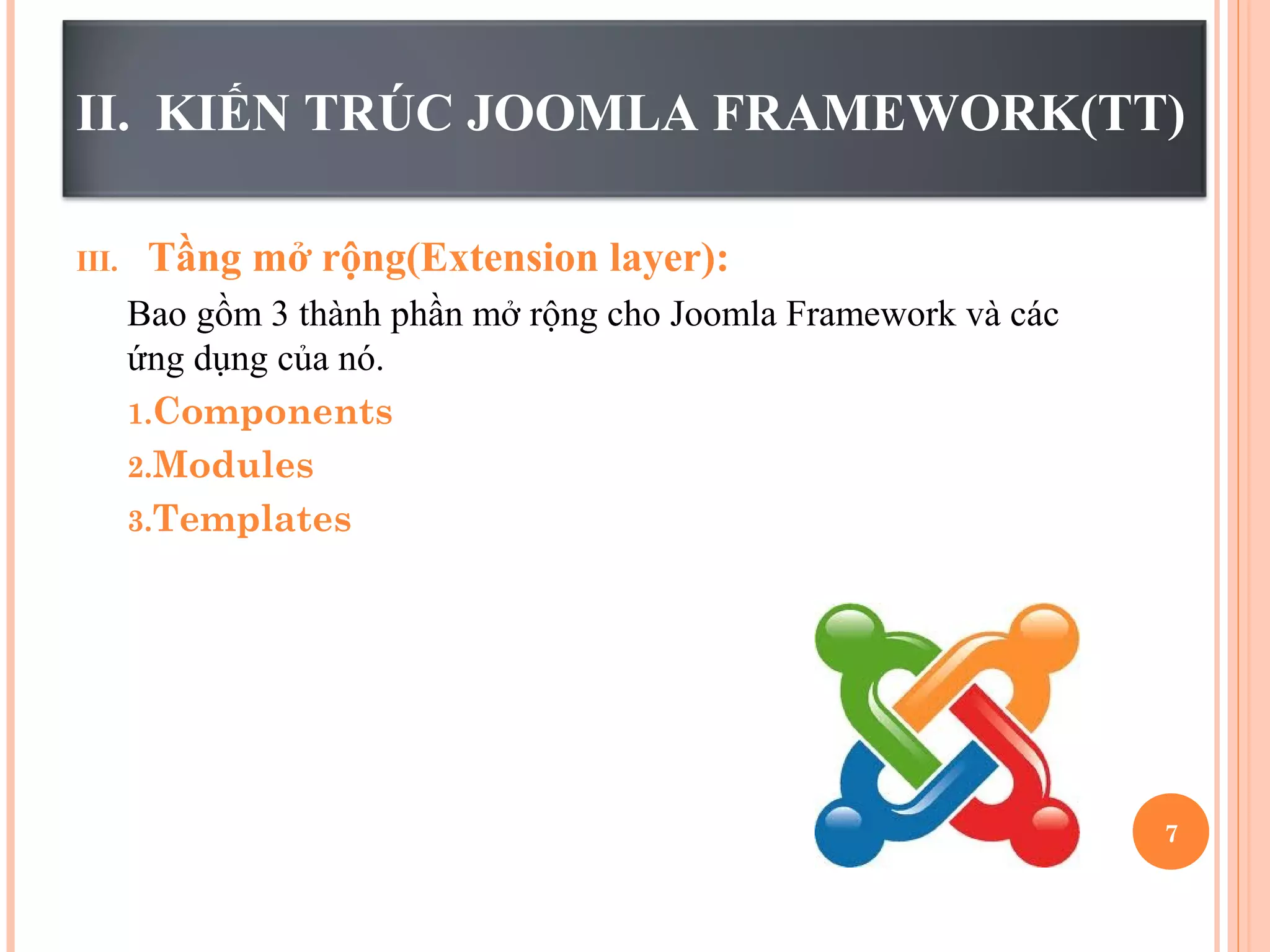 II. KIẾN TRÚC JOOMLA FRAMEWORK(TT)

III. Tầng mở rộng(Extension layer):

Bao gồm 3 thành phần mở rộng cho Joomla Framework và các ứng dụng của nó.

1.Components

2.Modules

3.Templates

7